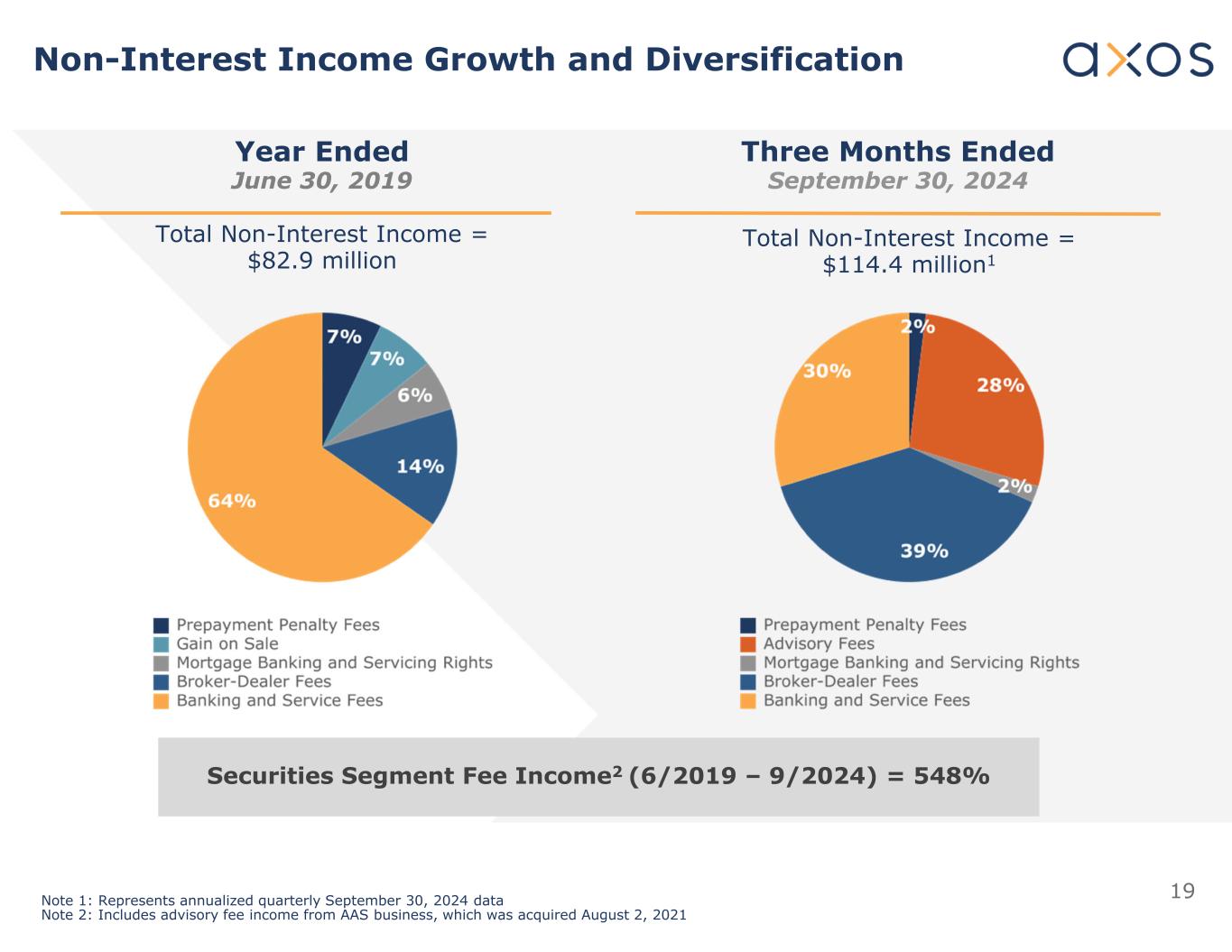 Non-Interest Income Growth and Diversification

axos

Year Ended
June 30, 2019

Total Non-Interest Income = $82.9 million

7%
7%
6%
14%
64%

Prepayment Penalty Fees
Gain on Sale
Mortgage Banking and Servicing Rights
Broker-Dealer Fees
Banking and Service Fees

Three Months Ended
September 30, 2024

Total Non-Interest Income = $114.4 million$^1$

2%
28%
2%
39%
30%

Prepayment Penalty Fees
Advisory Fees
Mortgage Banking and Servicing Rights
Broker-Dealer Fees
Banking and Service Fees

Securities Segment Fee Income$^2$ (6/2019 – 9/2024) = 548%

Note 1: Represents annualized quarterly September 30, 2024 data
Note 2: Includes advisory fee income from AAS business, which was acquired August 2, 2021

19